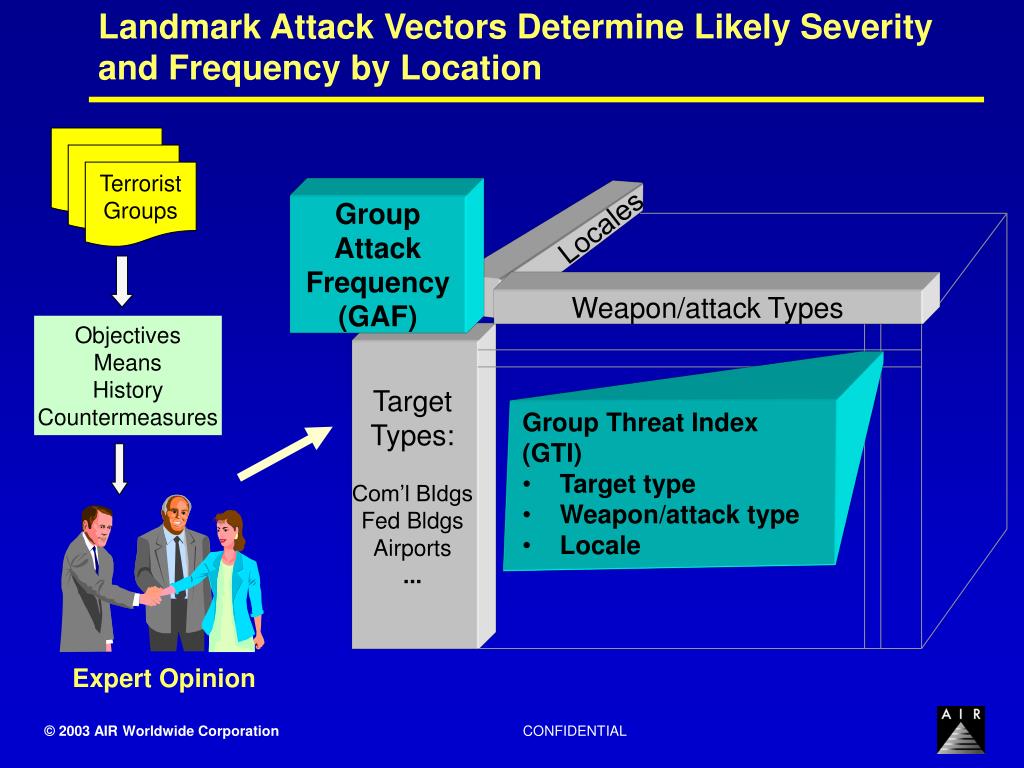 Landmark Attack Vectors Determine Likely Severity and Frequency by Location

Terrorist Groups

Objectives
Means
History
Countermeasures

Expert Opinion

Group Attack Frequency (GAF)

Locales

Weapon/attack Types

Target Types:

Com'l Bldgs
Fed Bldgs
Airports
...

Group Threat Index (GTI)
• Target type
• Weapon/attack type
• Locale

© 2003 AIR Worldwide Corporation

CONFIDENTIAL

A I R